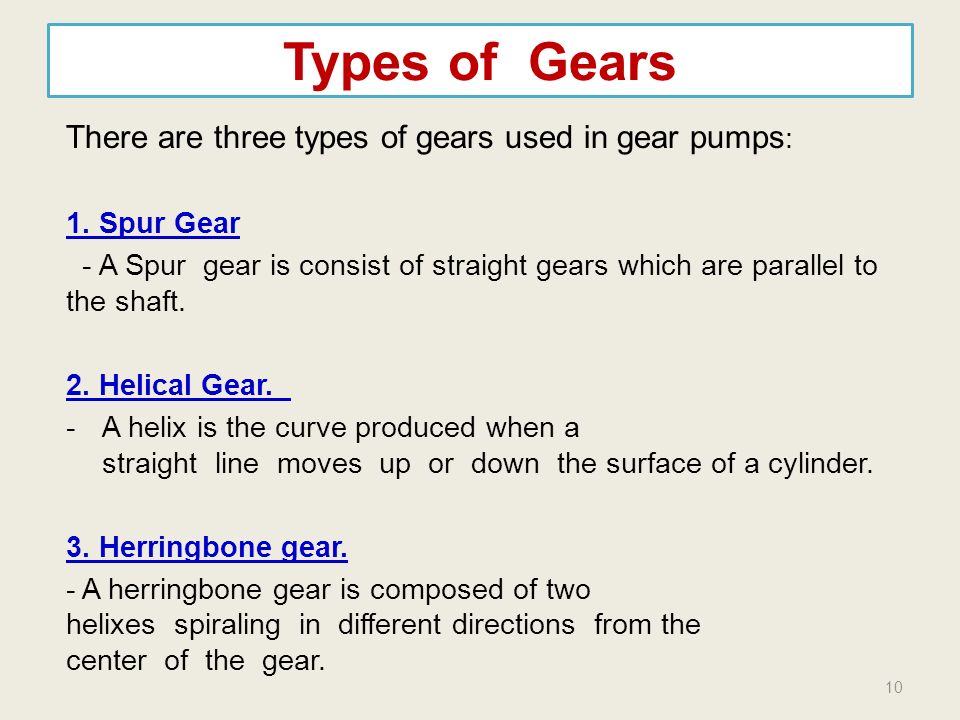 Types of Gears

There are three types of gears used in gear pumps:

1. Spur Gear

- A Spur gear is consist of straight gears which are parallel to the shaft.

2. Helical Gear.

- A helix is the curve produced when a straight line moves up or down the surface of a cylinder.

3. Herringbone gear.

- A herringbone gear is composed of two helixes spiraling in different directions from the center of the gear.

10